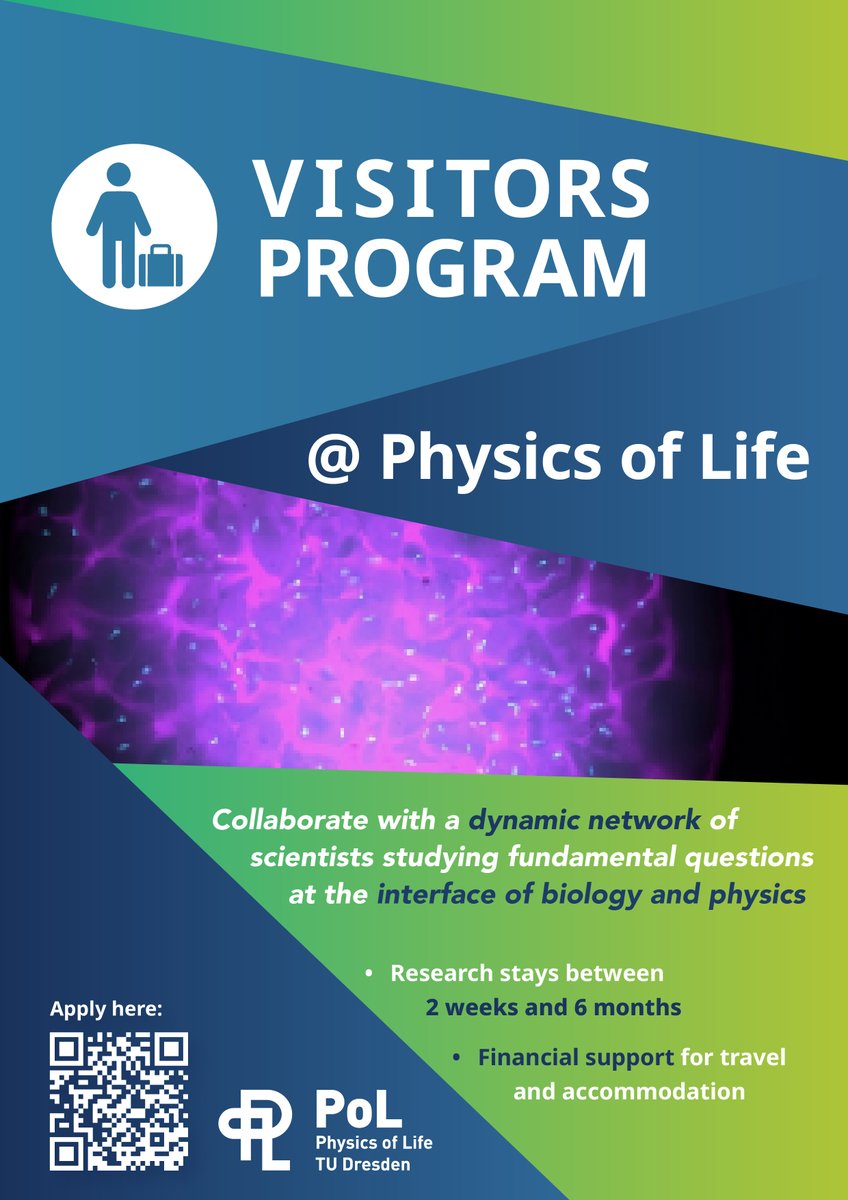 VISITORS PROGRAM

@ Physics of Life

Collaborate with a dynamic network of scientists studying fundamental questions at the interface of biology and physics

• Research stays between 2 weeks and 6 months

• Financial support for travel and accommodation

Apply here:

PoL
Physics of Life
TU Dresden